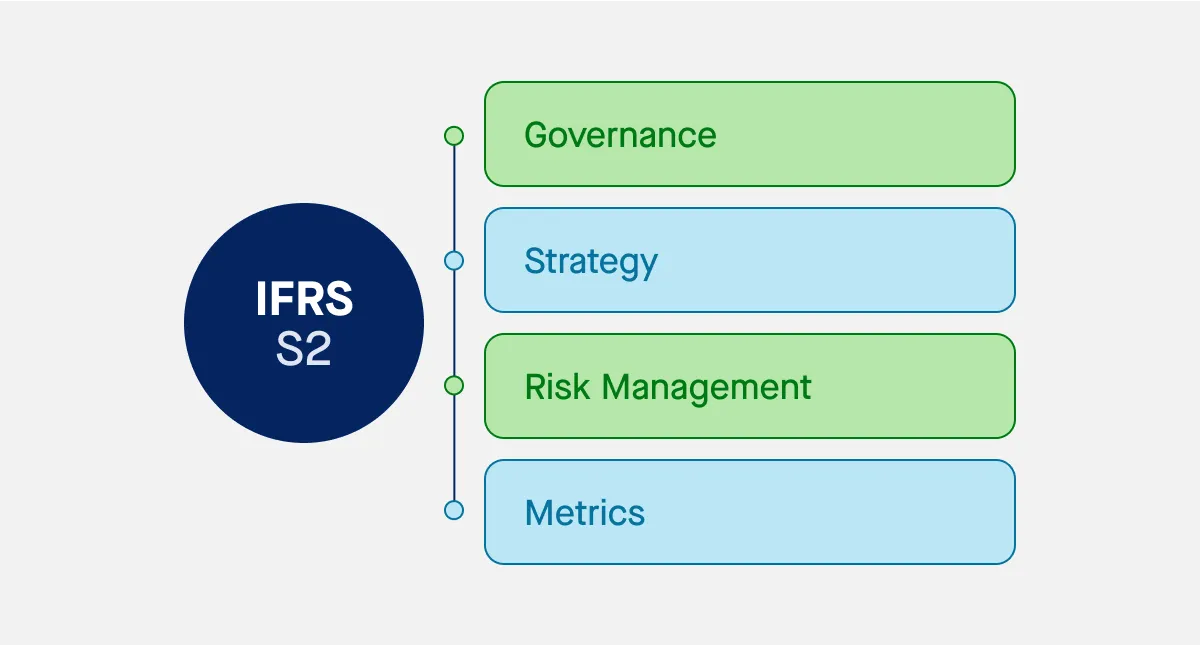 IFRS
S2

Governance

Strategy

Risk Management

Metrics